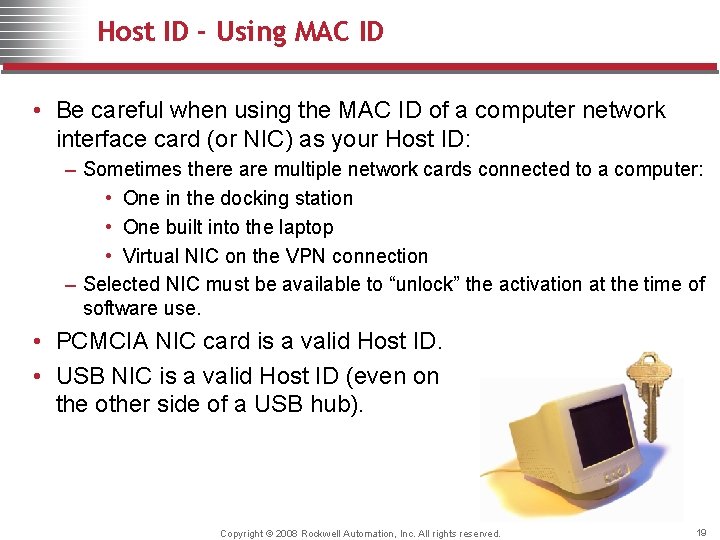 Host ID - Using MAC ID

• Be careful when using the MAC ID of a computer network interface card (or NIC) as your Host ID:

– Sometimes there are multiple network cards connected to a computer:

• One in the docking station

• One built into the laptop

• Virtual NIC on the VPN connection

– Selected NIC must be available to “unlock” the activation at the time of software use.

• PCMCIA NIC card is a valid Host ID.

• USB NIC is a valid Host ID (even on the other side of a USB hub).

Copyright © 2008 Rockwell Automation, Inc. All rights reserved.

19